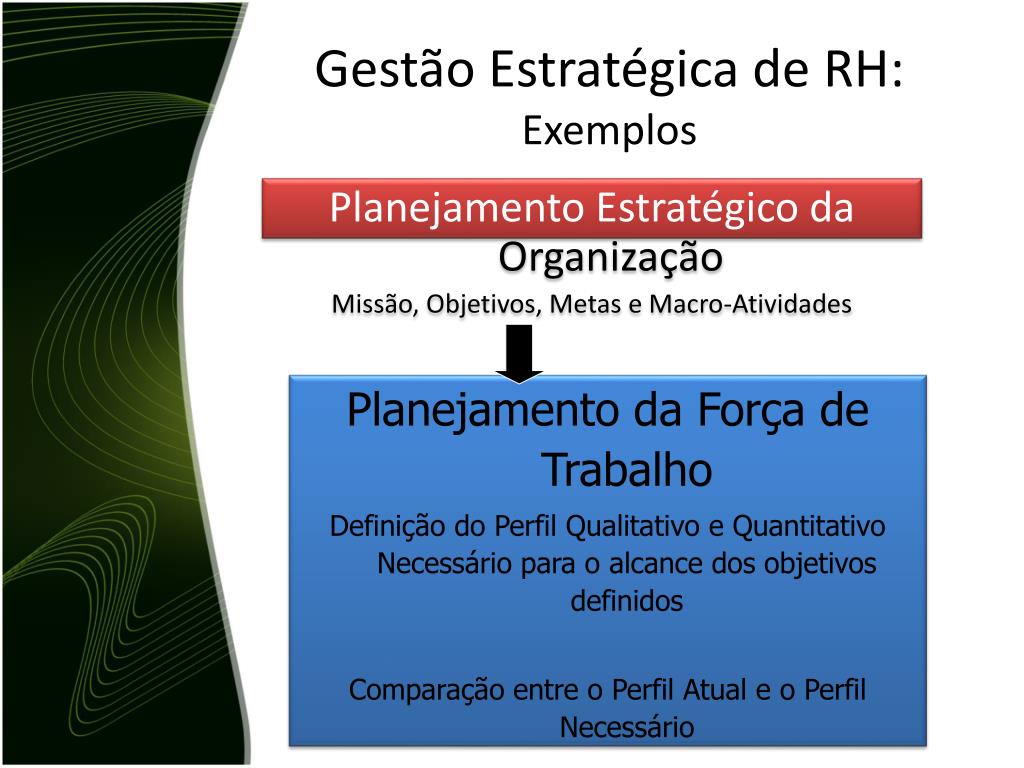 Gestão Estratégica de RH:
Exemplos

Planejamento Estratégico da Organização

Missão, Objetivos, Metas e Macro-Atividades

Planejamento da Força de Trabalho

Definição do Perfil Qualitativo e Quantitativo Necessário para o alcance dos objetivos definidos

Comparação entre o Perfil Atual e o Perfil Necessário